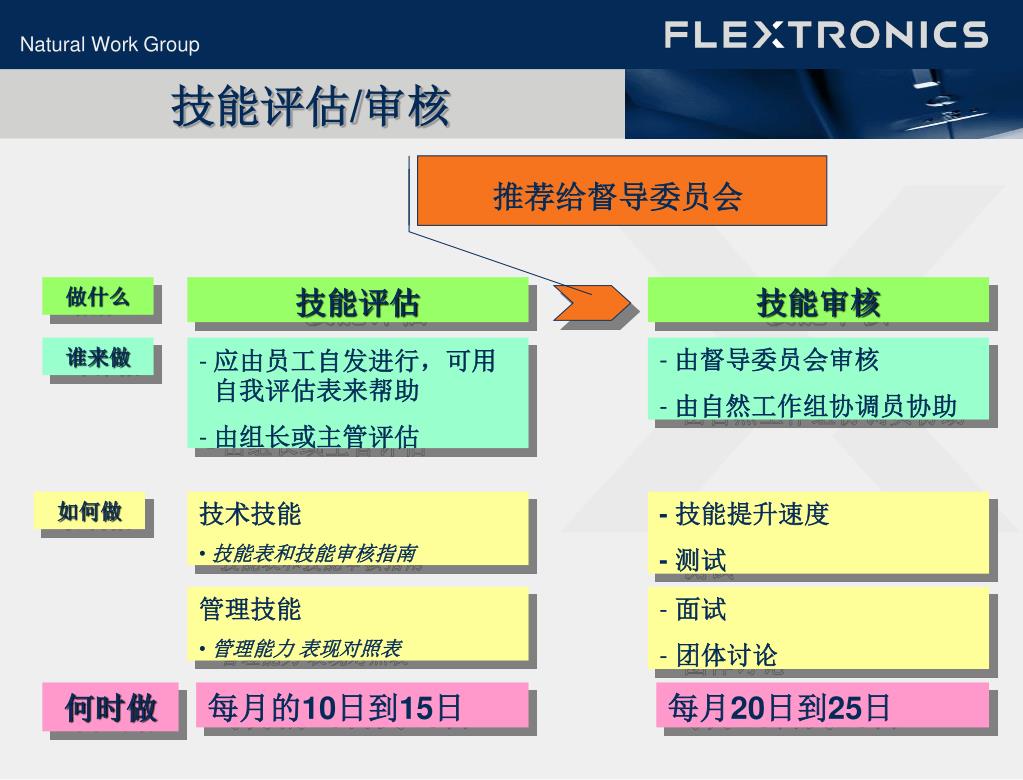 Natural Work Group

FLEXTRONICS

技能评估/审核

推荐给督导委员会

做什么

技能评估

技能审核

谁来做

- 应由员工自发进行，可用自我评估表来帮助

- 由组长或主管评估

- 由督导委员会审核

- 由自然工作组协调员协助

如何做

技术技能

• 技能表和技能审核指南

管理技能

• 管理能力 表现对照表

- 技能提升速度

- 测试

- 面试

- 团体讨论

何时做

每月的10日到15日

每月20日到25日